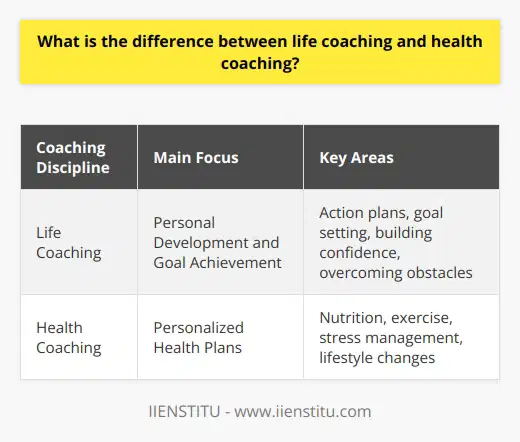 What is the difference between life coaching and health coaching?

| Coaching Discipline | Main Focus | Key Areas |
|---|---|---|
| Life Coaching | Personal Development and Goal Achievement | Action plans, goal setting, building confidence, overcoming obstacles |
| Health Coaching | Personalized Health Plans | Nutrition, exercise, stress management, lifestyle changes |

IIENSTITU - www.iienstitu.com